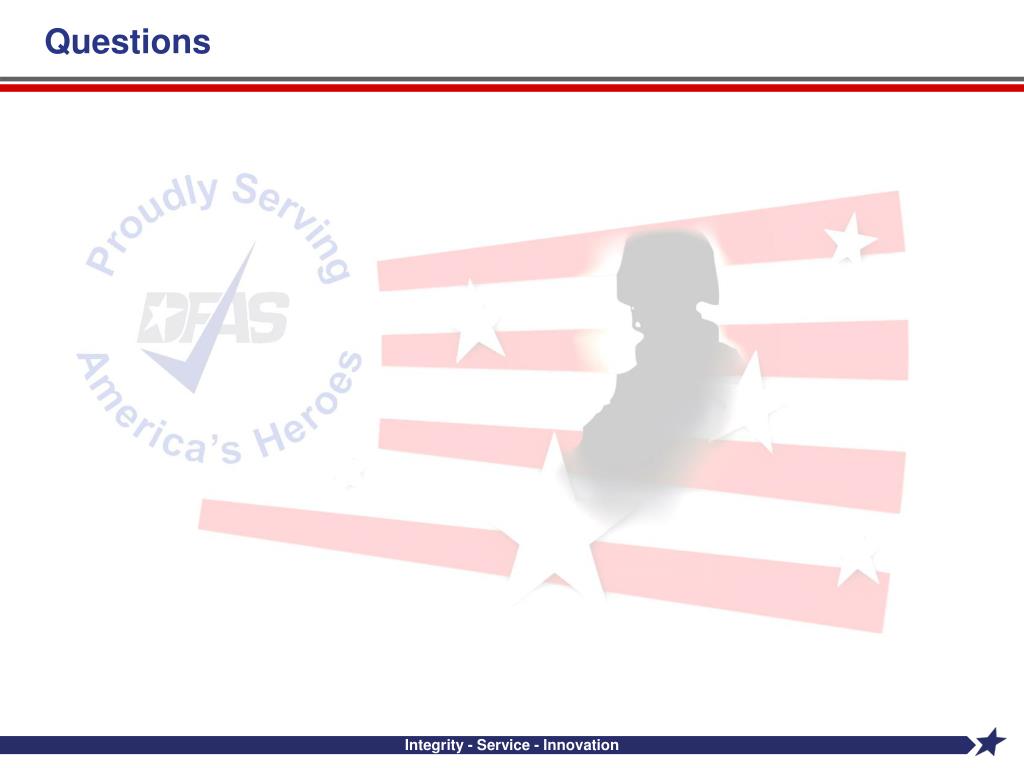 Questions

Proudly Serving

DFAS

America's Heroes

Integrity - Service - Innovation